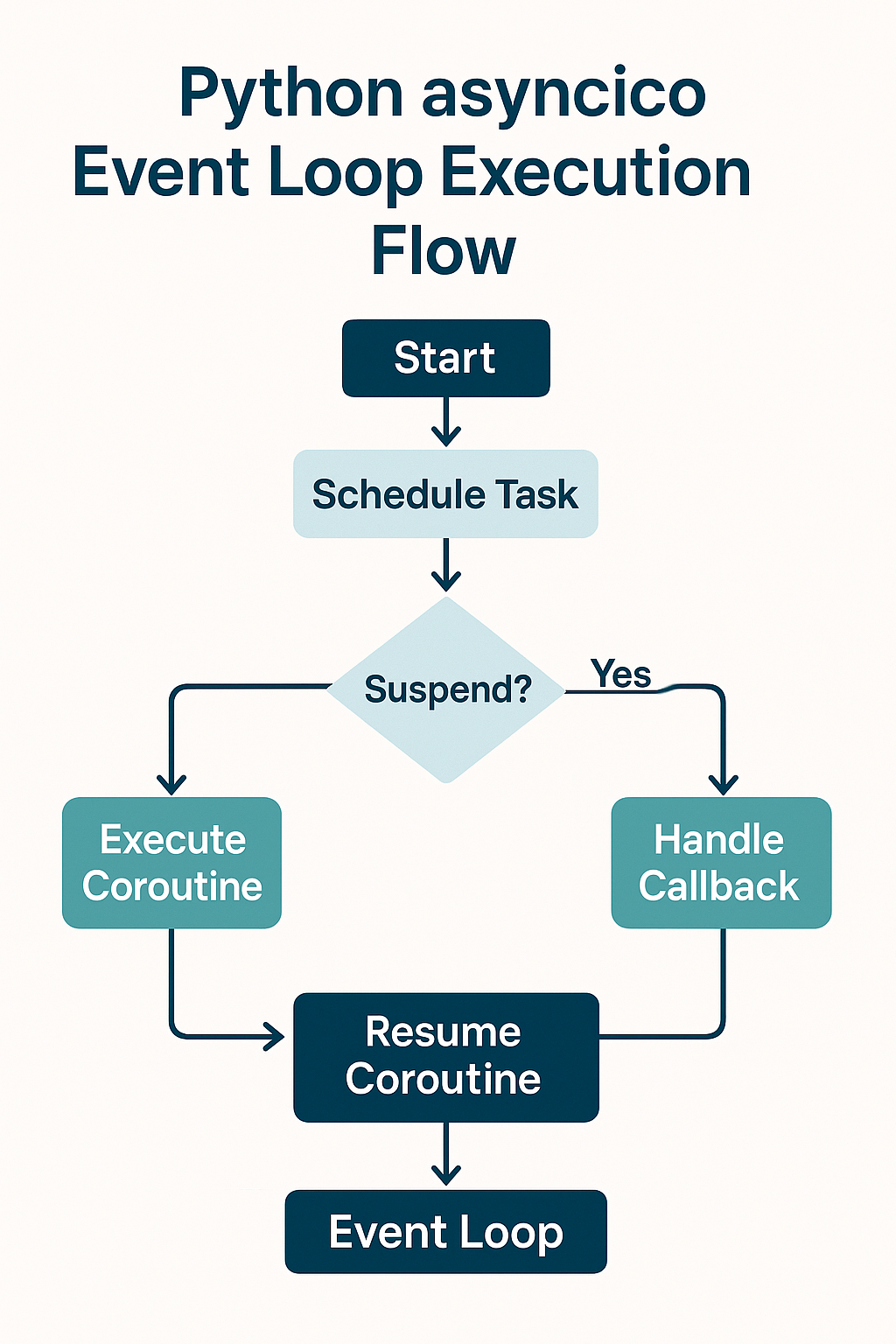 Python asyncico Event Loop Execution Flow

Start

Schedule Task

Suspend?

Yes

Execute Coroutine

Handle Callback

Resume Coroutine

Event Loop